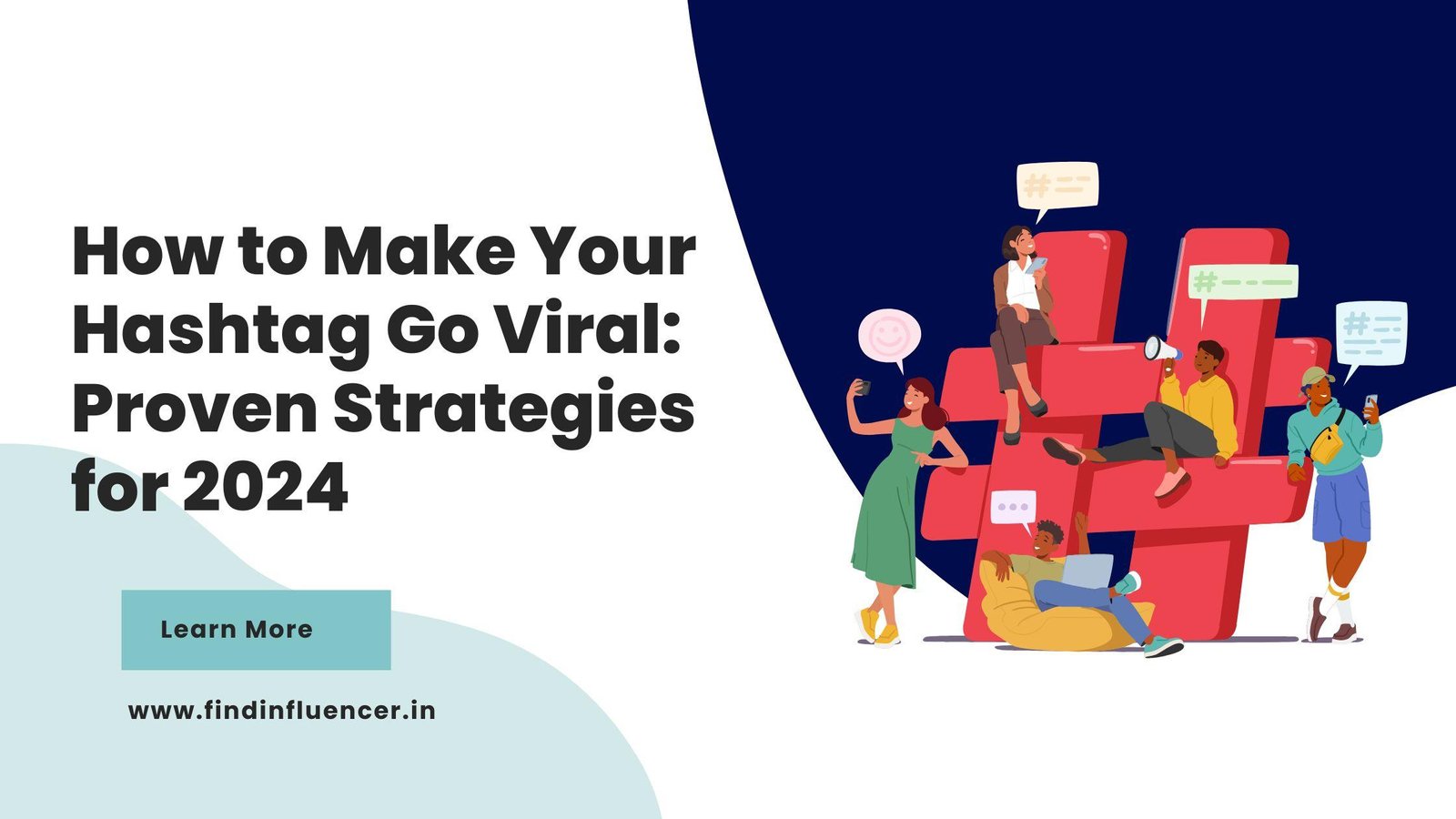 How to Make Your Hashtag Go Viral: Proven Strategies for 2024

Learn More

www.findinfluencer.in